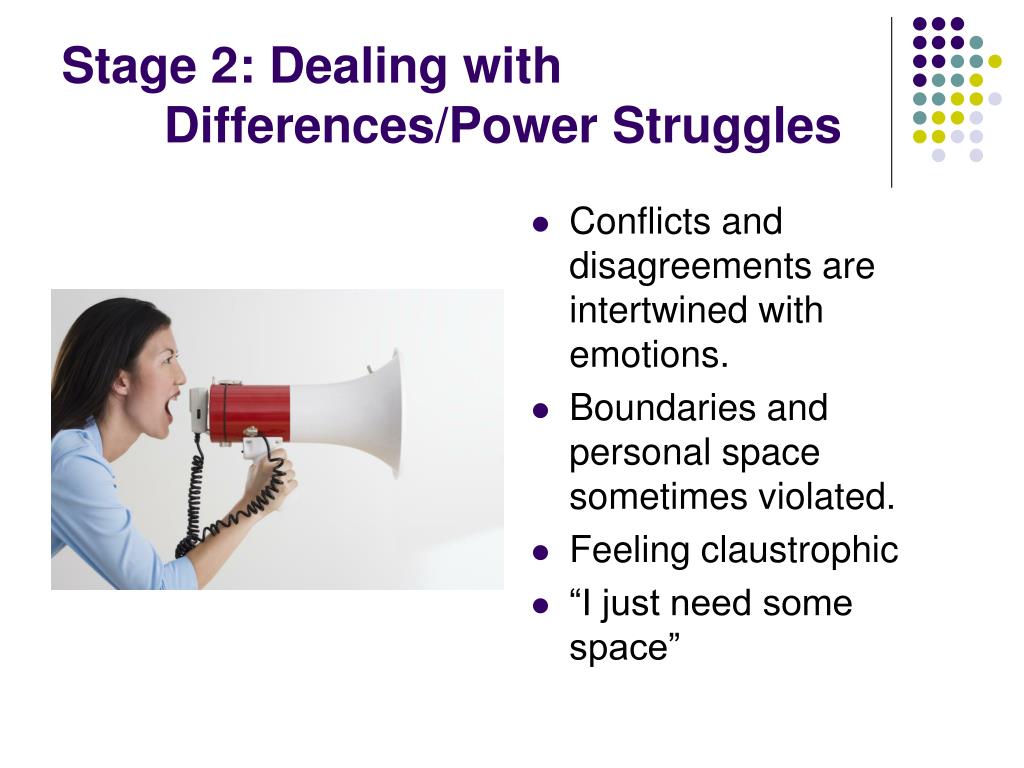 Stage 2: Dealing with Differences/Power Struggles

- Conflicts and disagreements are intertwined with emotions.
- Boundaries and personal space sometimes violated.
- Feeling claustrophic
- “I just need some space”